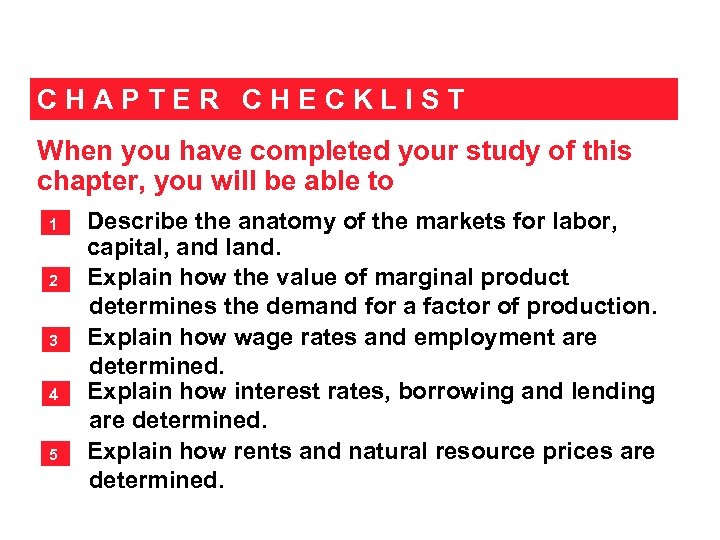 CHAPTER CHECKLIST

When you have completed your study of this chapter, you will be able to

1 Describe the anatomy of the markets for labor, capital, and land.

2 Explain how the value of marginal product determines the demand for a factor of production.

3 Explain how wage rates and employment are determined.

4 Explain how interest rates, borrowing and lending are determined.

5 Explain how rents and natural resource prices are determined.